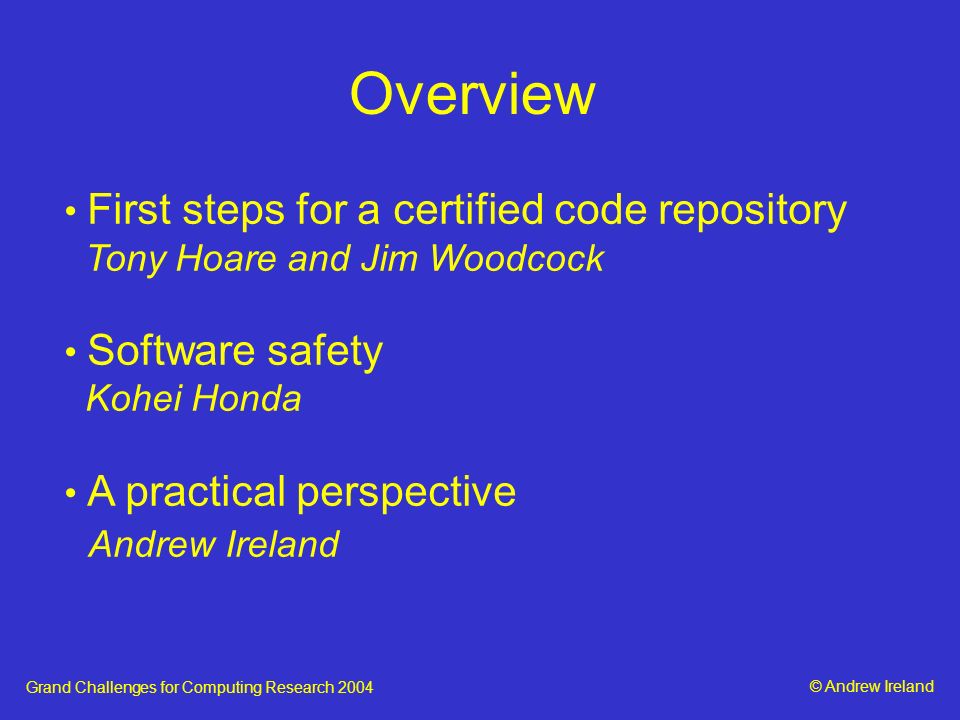 Overview

• First steps for a certified code repository
Tony Hoare and Jim Woodcock

• Software safety
Kohei Honda

• A practical perspective
Andrew Ireland

Grand Challenges for Computing Research 2004

© Andrew Ireland